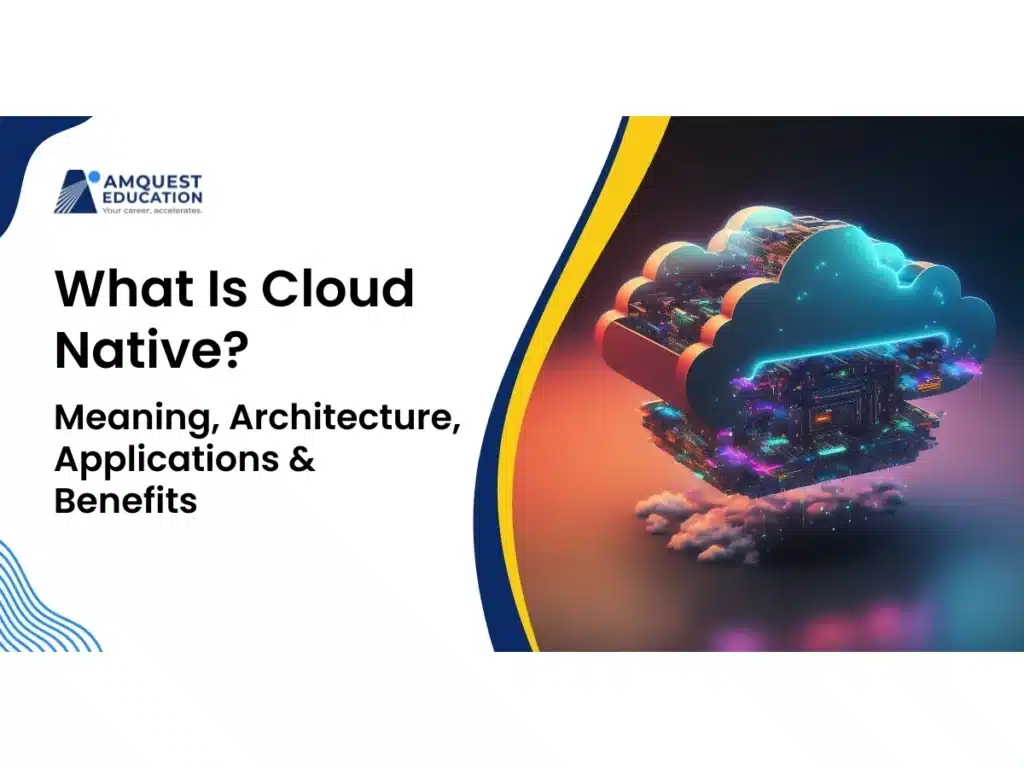 AMQUEST EDUCATION
Your career, accelerates.

What Is Cloud Native?

Meaning, Architecture, Applications & Benefits